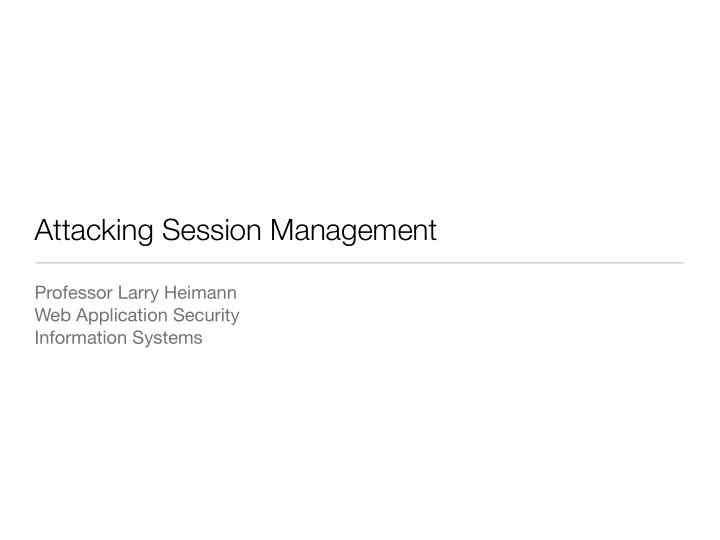 Attacking Session Management

Professor Larry Heimann
Web Application Security
Information Systems